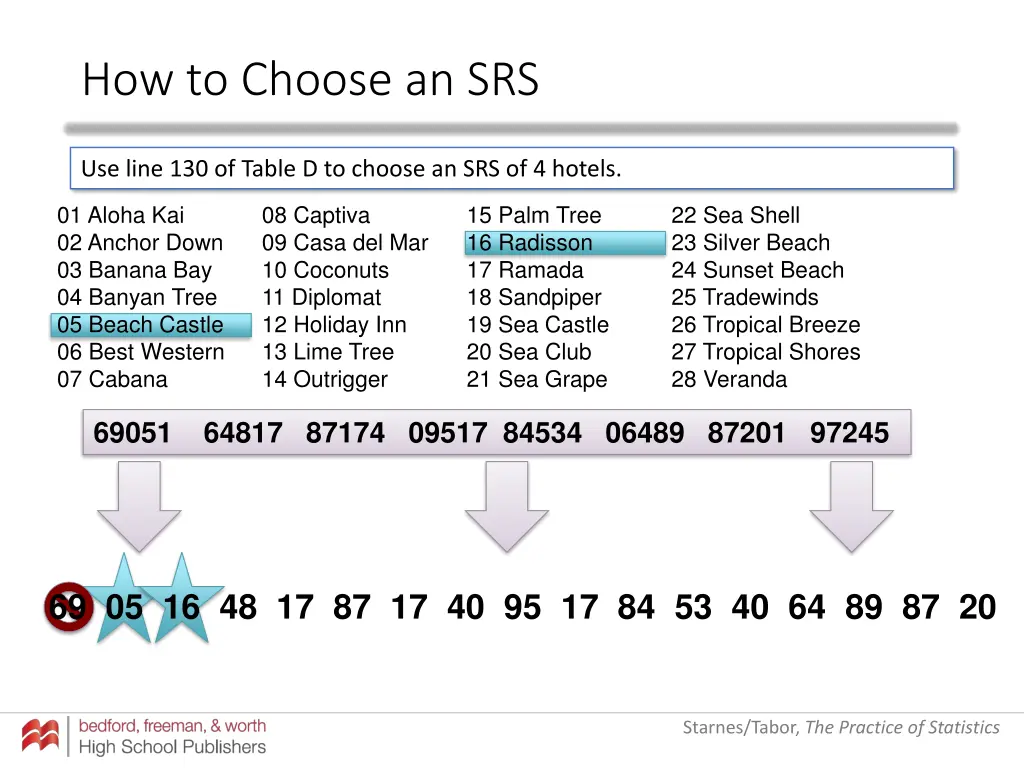 How to Choose an SRS

Use line 130 of Table D to choose an SRS of 4 hotels.

01 Aloha Kai
02 Anchor Down
03 Banana Bay
04 Banyan Tree
05 Beach Castle
06 Best Western
07 Cabana

08 Captiva
09 Casa del Mar
10 Coconuts
11 Diplomat
12 Holiday Inn
13 Lime Tree
14 Outrigger

15 Palm Tree
16 Radisson
17 Ramada
18 Sandpiper
19 Sea Castle
20 Sea Club
21 Sea Grape

22 Sea Shell
23 Silver Beach
24 Sunset Beach
25 Tradewinds
26 Tropical Breeze
27 Tropical Shores
28 Veranda

69051 64817 87174 09517 84534 06489 87201 97245

69 05 16 48 17 87 17 40 95 17 84 53 40 64 89 87 20

bedford, freeman, & worth
High School Publishers

Starnes/Tabor, The Practice of Statistics